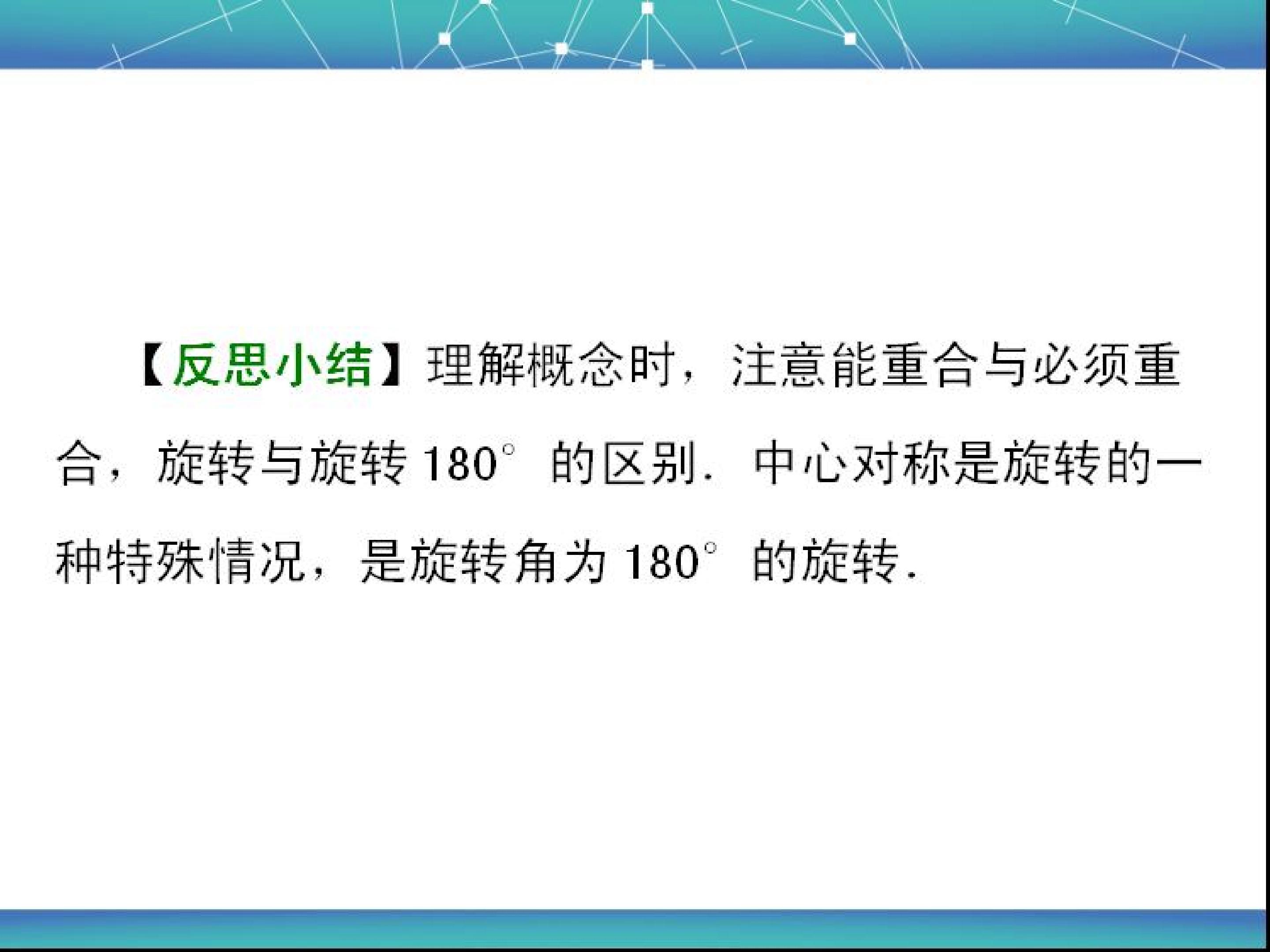 【反思小结】理解概念时，注意能重合与必须重合，旋转与旋转180°的区别．中心对称是旋转的一种特殊情况，是旋转角为180°的旋转．